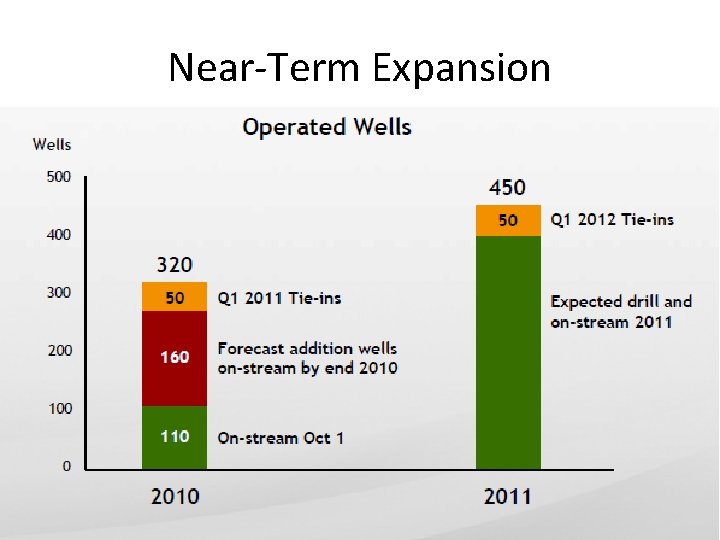 Near-Term Expansion

Operated Wells

Wells

500

400

300

200

100

0

320

50 Q1 2011 Tie-ins

160 Forecast addition wells on-stream by end 2010

110 On-stream Oct 1

2010

450

50 Q1 2012 Tie-ins

Expected drill and on-stream 2011

2011